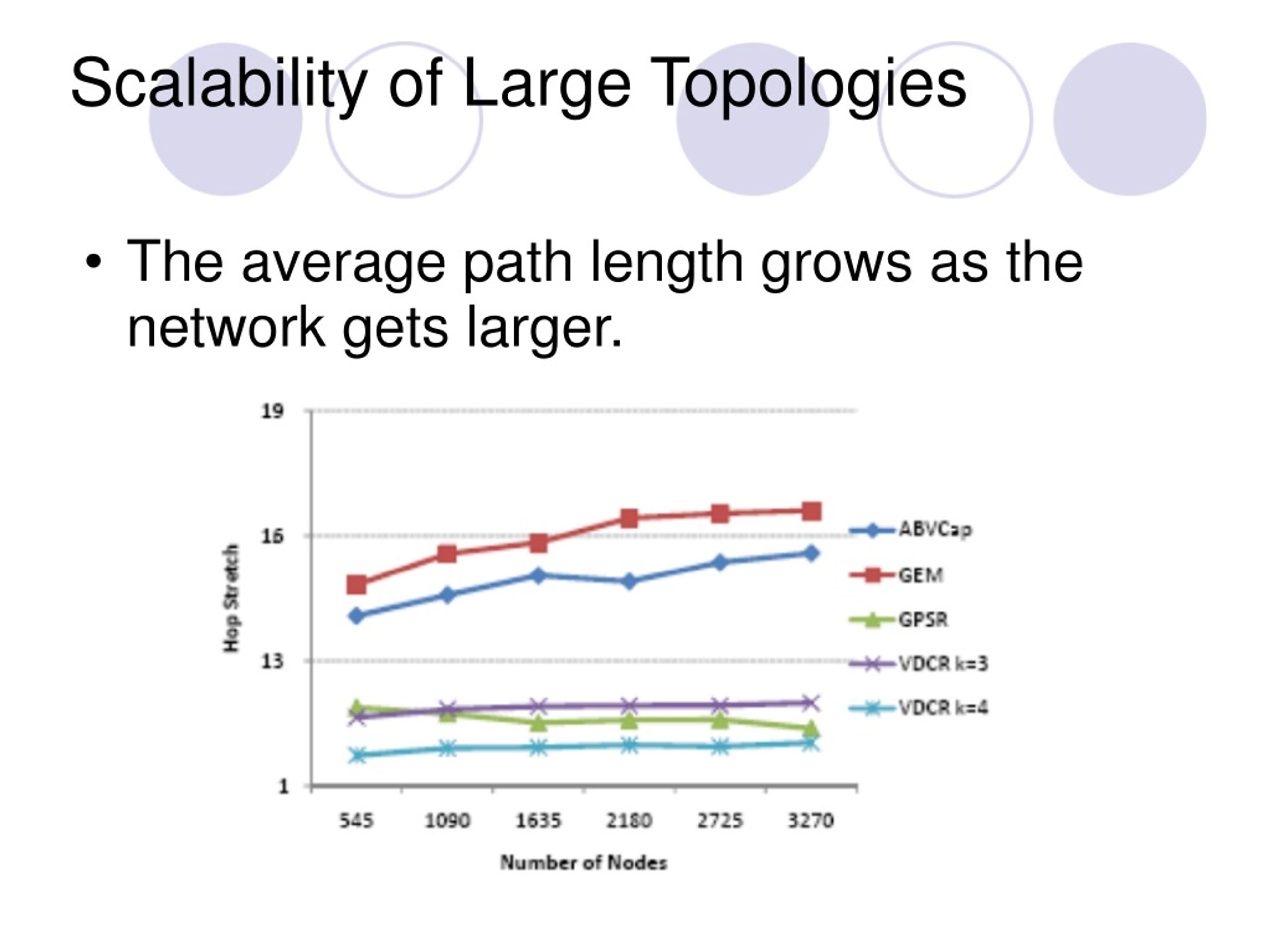 Scalability of Large Topologies

• The average path length grows as the network gets larger.

19
16
13
1
Hop Stretch
545
1090
1635
2180
2725
3270
Number of Nodes
ABVCap
GEM
GPSR
VDCR k=3
VDCR k=4